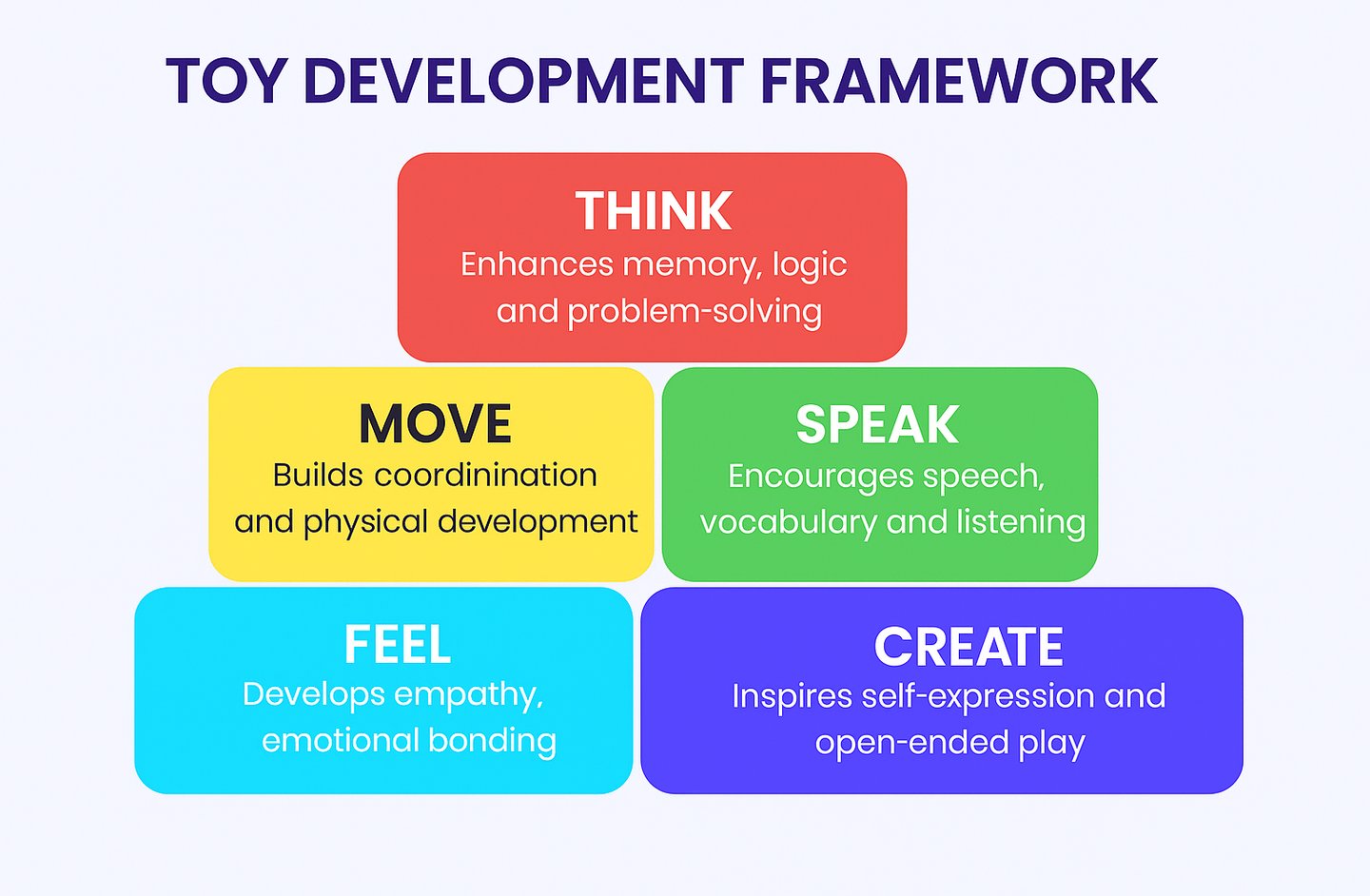 TOY DEVELOPMENT FRAMEWORK

THINK
Enhances memory, logic and problem-solving

MOVE
Builds coordinination and physical development

SPEAK
Encourages speech, vocabulary and listening

FEEL
Develops empathy, emotional bonding

CREATE
Inspires self-expression and open-ended play